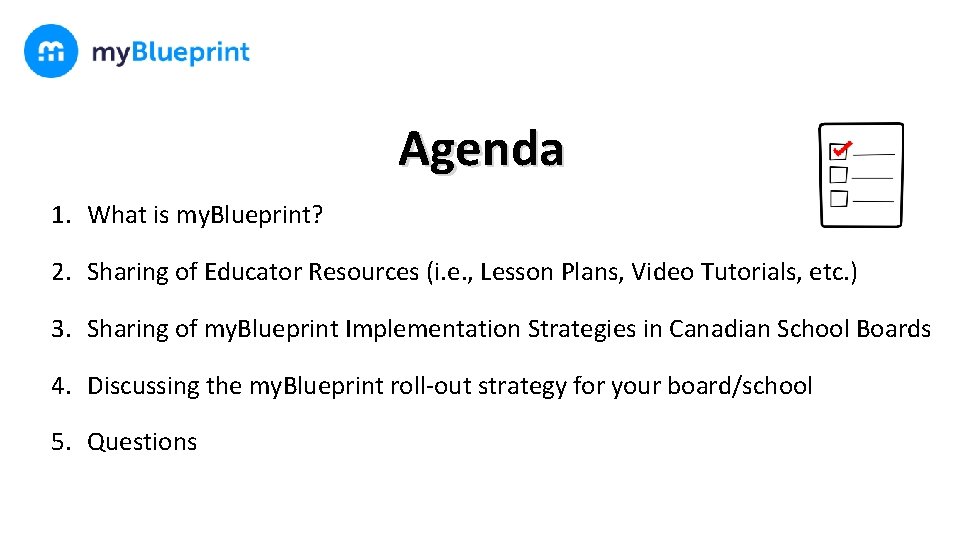 myBlueprint

Agenda

1. What is myBlueprint?

2. Sharing of Educator Resources (i.e., Lesson Plans, Video Tutorials, etc.)

3. Sharing of myBlueprint Implementation Strategies in Canadian School Boards

4. Discussing the myBlueprint roll-out strategy for your board/school

5. Questions